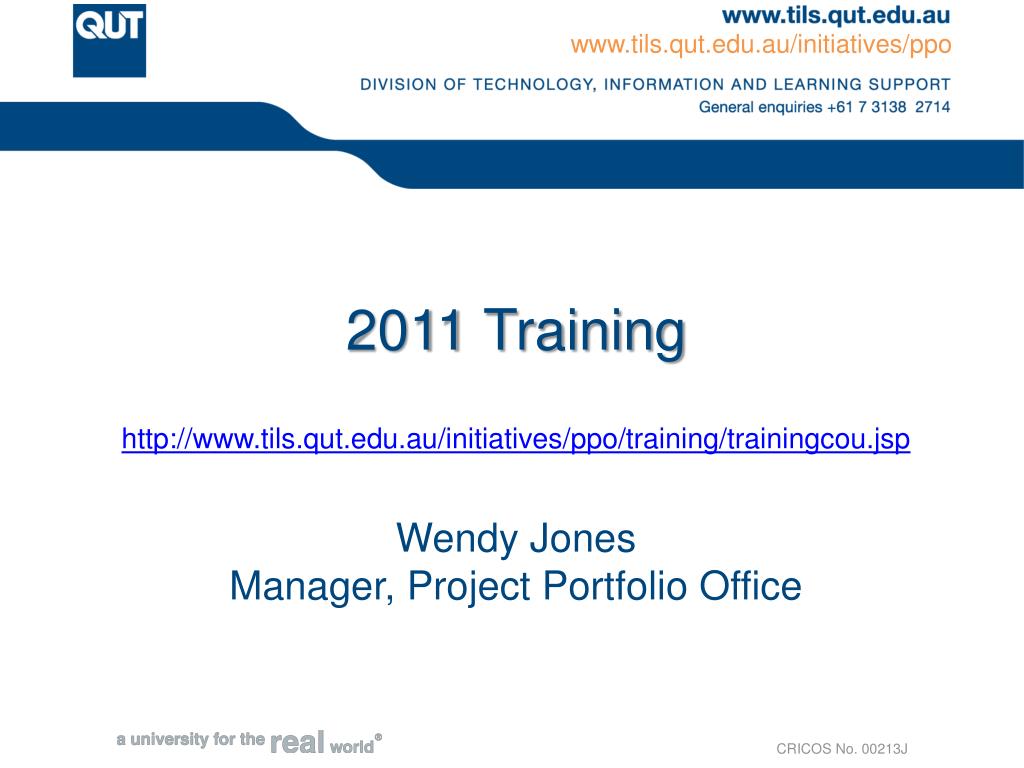 QUT

www.tils.qut.edu.au
www.tils.qut.edu.au/initiatives/ppo

DIVISION OF TECHNOLOGY, INFORMATION AND LEARNING SUPPORT
General enquiries +61 7 3138 2714

2011 Training

http://www.tils.qut.edu.au/initiatives/ppo/training/trainingcou.jsp

Wendy Jones
Manager, Project Portfolio Office

a university for the real world®

CRICOS No. 00213J